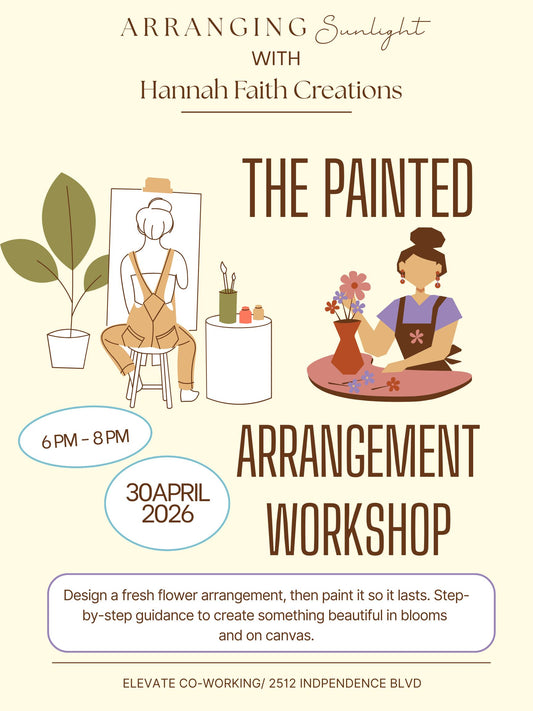 ARRANGING Sunlight
WITH
Hannah Faith Creations

THE PAINTED

6 PM - 8 PM

30APRIL
2026

ARRANGEMENT
WORKSHOP

Design a fresh flower arrangement, then paint it so it lasts. Step-by-step guidance to create something beautiful in blooms and on canvas.

ELEVATE CO-WORKING/ 2512 INDPENDENCE BLVD